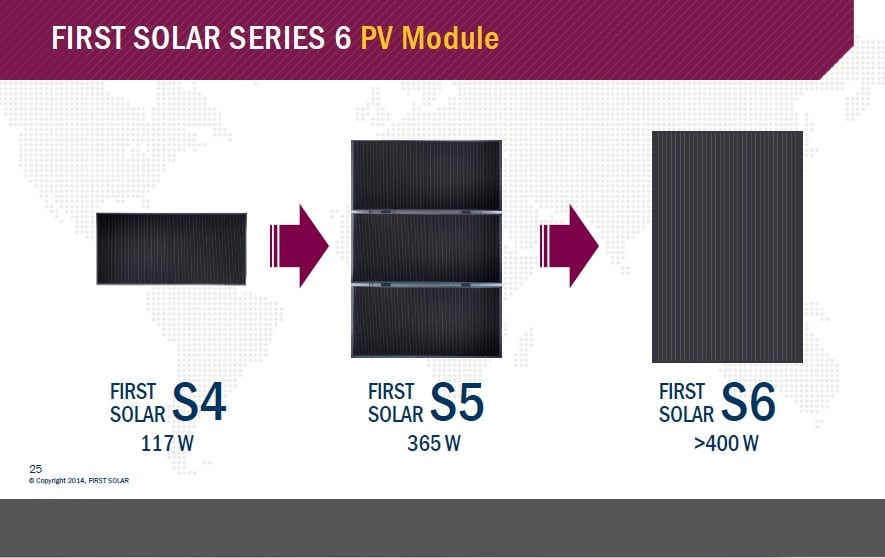 FIRST SOLAR SERIES 6 PV Module

FIRST SOLAR S4
117 W

FIRST SOLAR S5
365 W

FIRST SOLAR S6
>400 W

25
© Copyright 2014, FIRST SOLAR